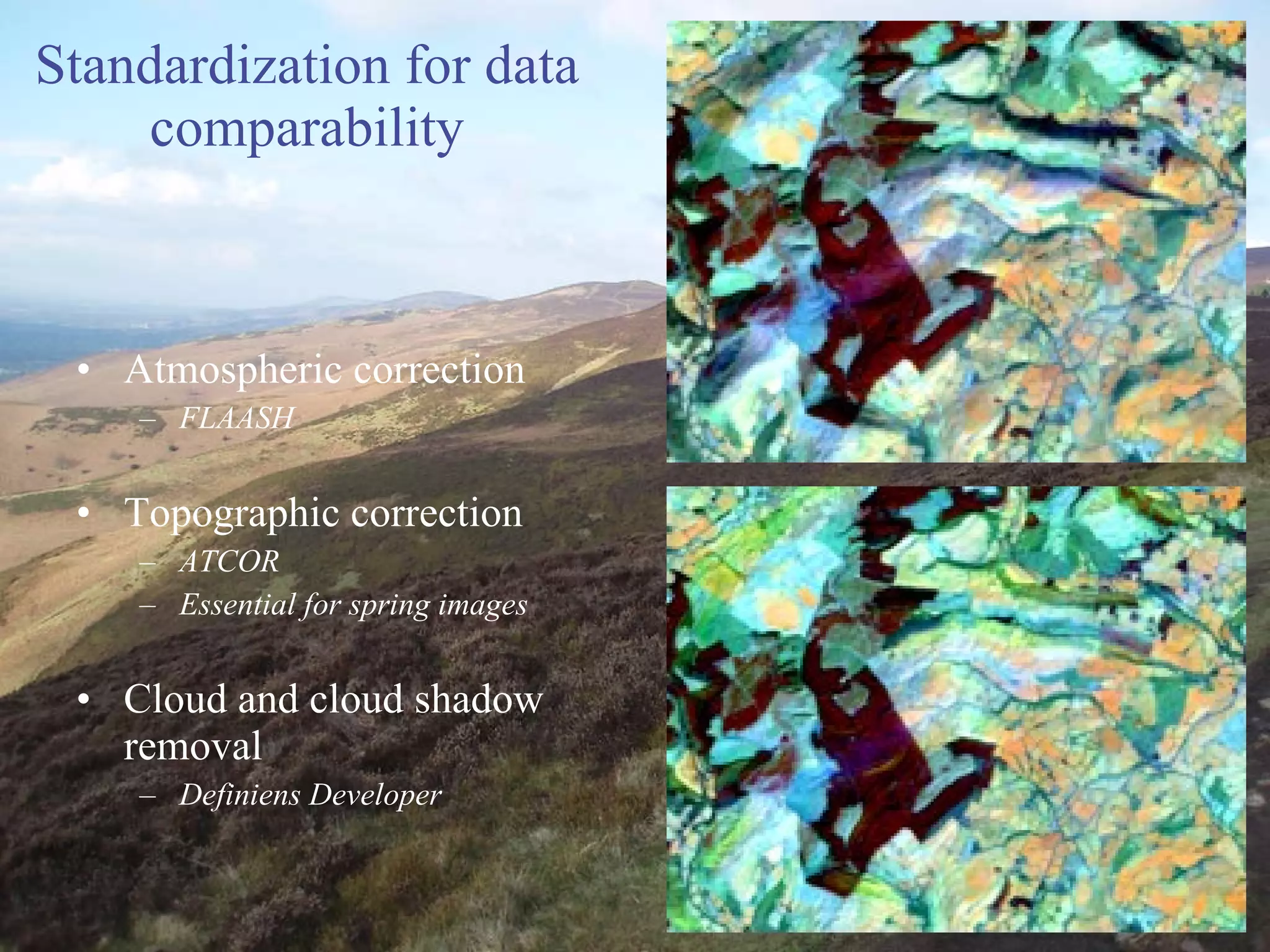 Standardization for data comparability

• Atmospheric correction
 – FLAASH

• Topographic correction
 – ATCOR
 – Essential for spring images

• Cloud and cloud shadow removal
 – Definiens Developer